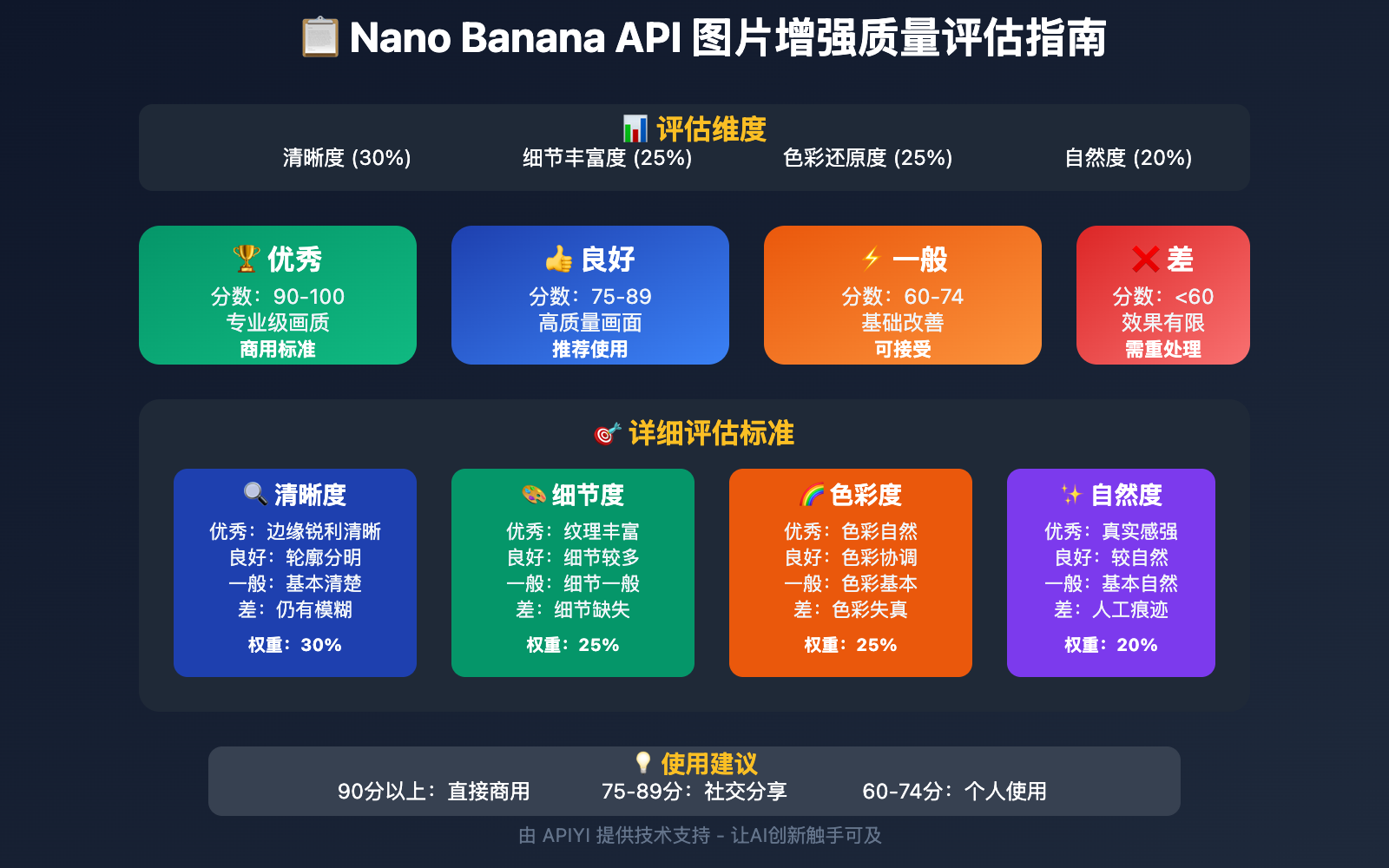 📋 Nano Banana API 图片增强质量评估指南

📊 评估维度

清晰度 (30%)　细节丰富度 (25%)　色彩还原度 (25%)　自然度 (20%)

🏆 优秀
分数：90-100
专业级画质
商用标准

👍 良好
分数：75-89
高质量画面
推荐使用

⚡ 一般
分数：60-74
基础改善
可接受

❌ 差
分数：<60
效果有限
需重处理

🎯 详细评估标准

🔍 清晰度
优秀：边缘锐利清晰
良好：轮廓分明
一般：基本清楚
差：仍有模糊
权重：30%

🎨 细节度
优秀：纹理丰富
良好：细节较多
一般：细节一般
差：细节缺失
权重：25%

🌈 色彩度
优秀：色彩自然
良好：色彩协调
一般：色彩基本
差：色彩失真
权重：25%

✨ 自然度
优秀：真实感强
良好：较自然
一般：基本自然
差：人工痕迹
权重：20%

💡 使用建议
90分以上：直接商用　75-89分：社交分享　60-74分：个人使用

由 APIYI 提供技术支持 - 让AI创新触手可及